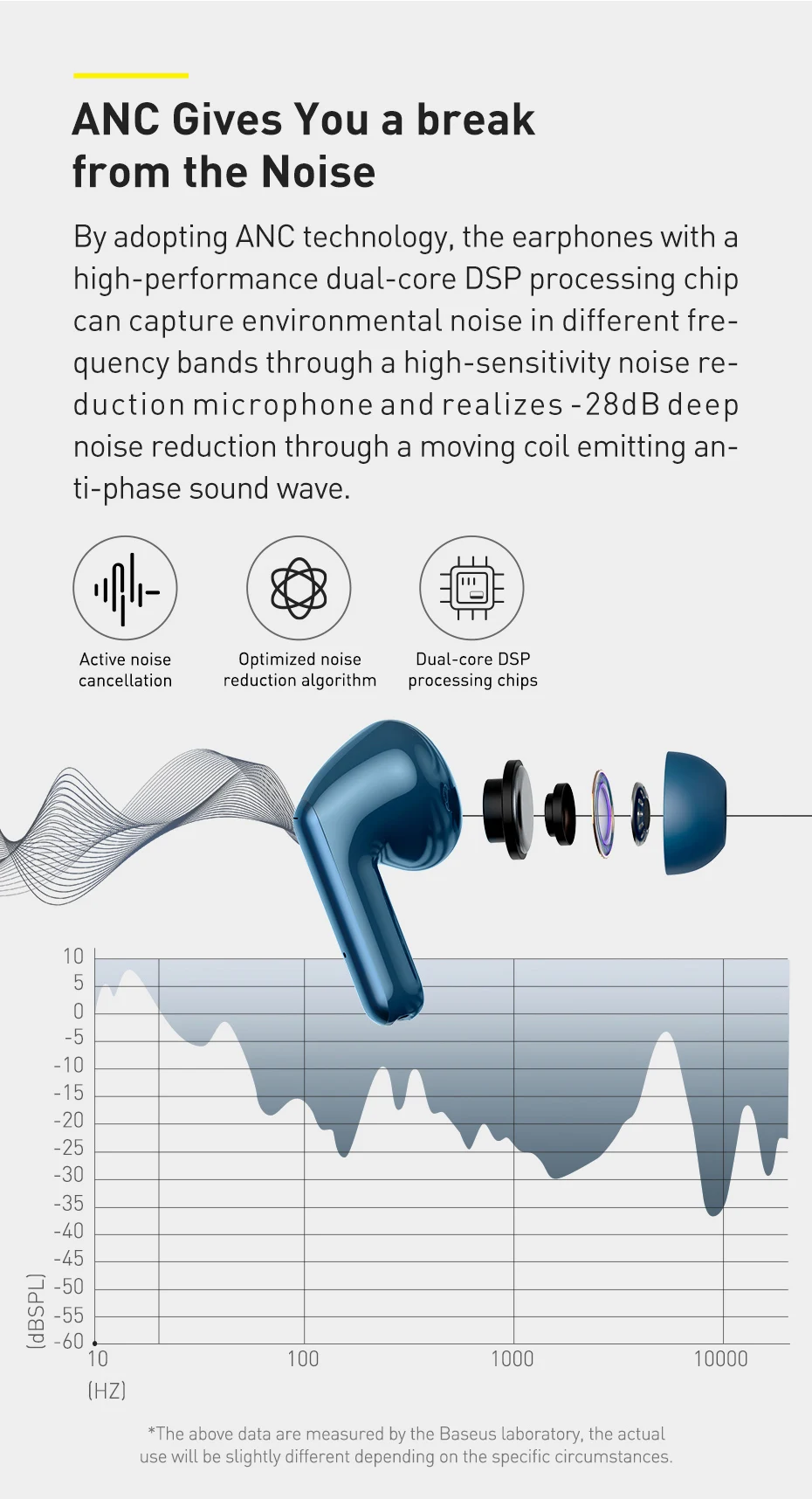 ANC Gives You a break from the Noise

By adopting ANC technology, the earphones with a high-performance dual-core DSP processing chip can capture environmental noise in different frequency bands through a high-sensitivity noise reduction microphone and realizes -28dB deep noise reduction through a moving coil emitting anti-phase sound wave.

Active noise cancellation

Optimized noise reduction algorithm

Dual-core DSP processing chips

10
5
0
-5
-10
-15
-20
-25
-30
-35
-40
-45
-50
-55
-60
(dBSPL)
10
100
1000
10000
(HZ)

*The above data are measured by the Baseus laboratory, the actual use will be slightly different depending on the specific circumstances.